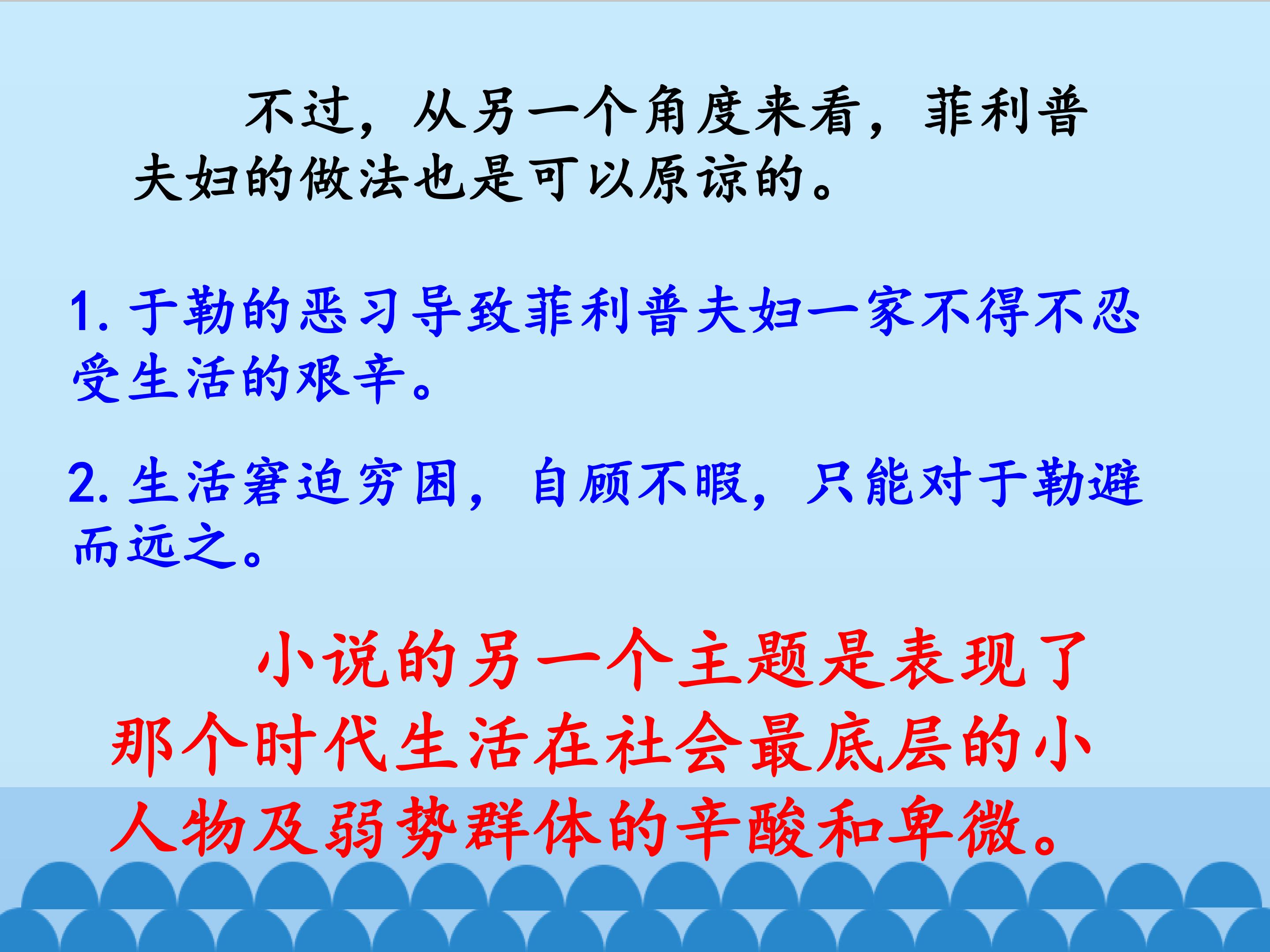 不过，从另一个角度来看，菲利普夫妇的做法也是可以原谅的。

1. 于勒的恶习导致菲利普夫妇一家不得不忍受生活的艰辛。

2. 生活窘迫穷困，自顾不暇，只能对于勒避而远之。

小说的另一个主题是表现了那个时代生活在社会最底层的小人物及弱势群体的辛酸和卑微。